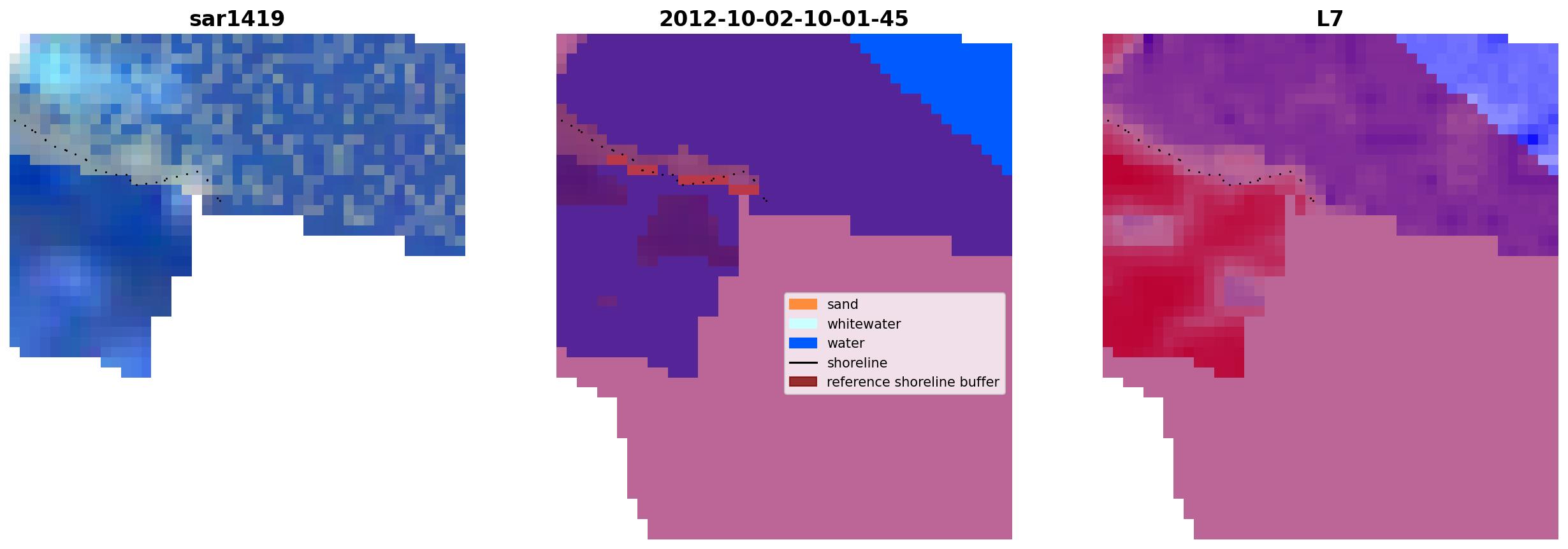 sar1419

2012-10-02-10-01-45

sand
whitewater
water
shoreline
reference shoreline buffer

L7